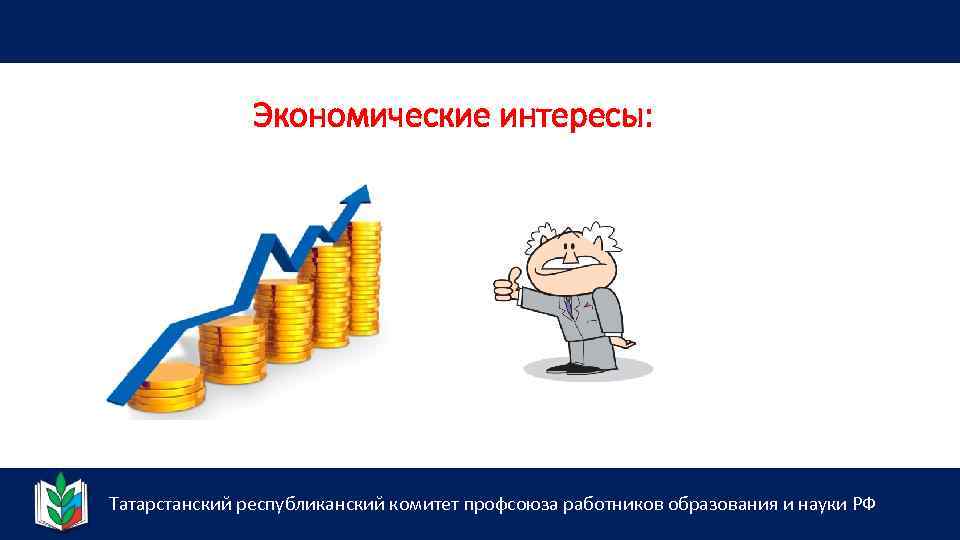 Экономические интересы:

Татарстанский республиканский комитет профсоюза работников образования и науки РФ